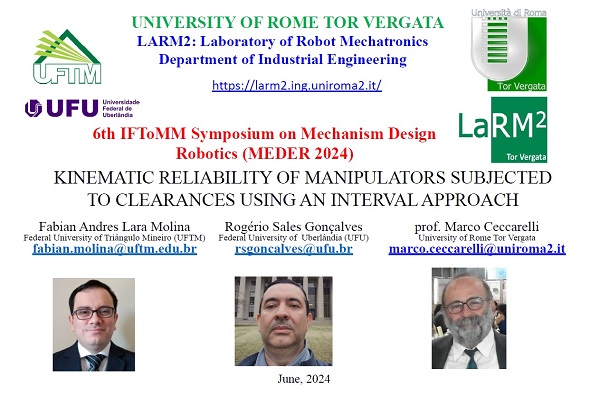 UFTM

UNIVERSITY OF ROME TOR VERGATA
LARM2: Laboratory of Robot Mechatronics
Department of Industrial Engineering

https://larm2.ing.uniroma2.it/

Università di Roma
Tor Vergata

UFU Universidade Federal de Uberlândia

6th IFToMM Symposium on Mechanism Design Robotics (MEDER 2024)

LaRM$^2$
Tor Vergata

KINEMATIC RELIABILITY OF MANIPULATORS SUBJECTED TO CLEARANCES USING AN INTERVAL APPROACH

Fabian Andres Lara Molina
Federal University of Triângulo Mineiro (UFTM)
fabian.molina@uftm.edu.br

Rogério Sales Gonçalves
Federal University of Uberlândia (UFU)
rsgoncalves@ufu.br

prof. Marco Ceccarelli
University of Rome Tor Vergata
marco.ceccarelli@uniroma2.it

June, 2024